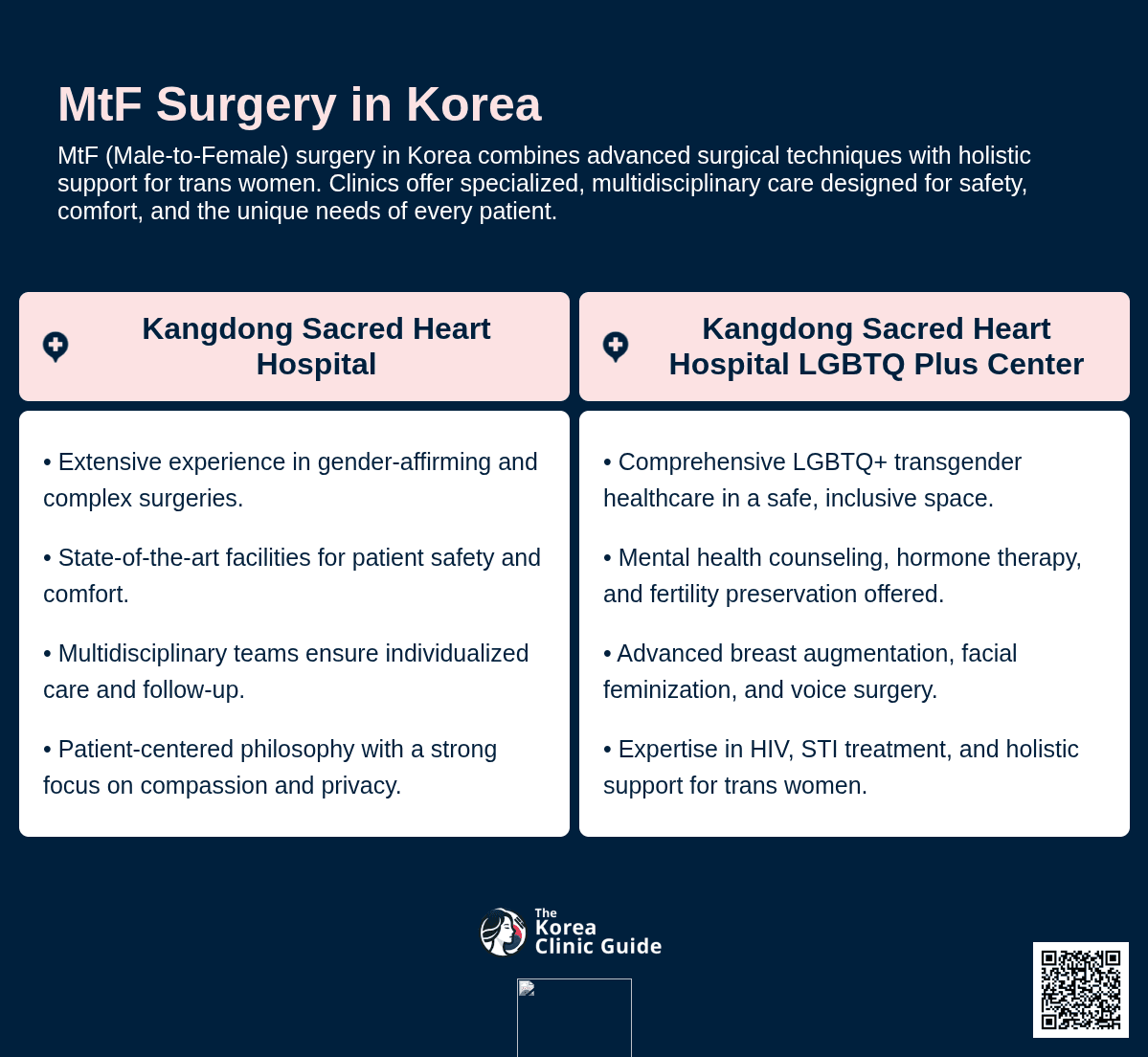 MtF Surgery in Korea

MtF (Male-to-Female) surgery in Korea combines advanced surgical techniques with holistic support for trans women. Clinics offer specialized, multidisciplinary care designed for safety, comfort, and the unique needs of every patient.

Kangdong Sacred Heart Hospital

• Extensive experience in gender-affirming and complex surgeries.

• State-of-the-art facilities for patient safety and comfort.

• Multidisciplinary teams ensure individualized care and follow-up.

• Patient-centered philosophy with a strong focus on compassion and privacy.

Kangdong Sacred Heart Hospital LGBTQ Plus Center

• Comprehensive LGBTQ+ transgender healthcare in a safe, inclusive space.

• Mental health counseling, hormone therapy, and fertility preservation offered.

• Advanced breast augmentation, facial feminization, and voice surgery.

• Expertise in HIV, STI treatment, and holistic support for trans women.

The Korea Clinic Guide